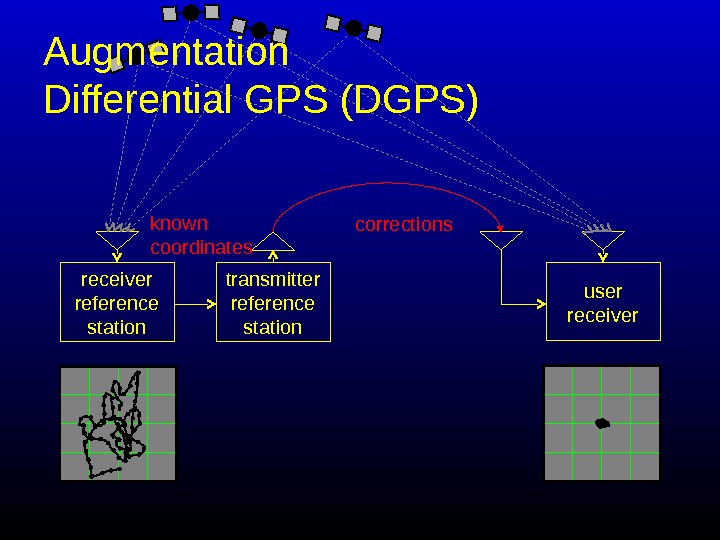 Augmentation
Differential GPS (DGPS)

known coordinates

corrections

receiver reference station

transmitter reference station

user receiver